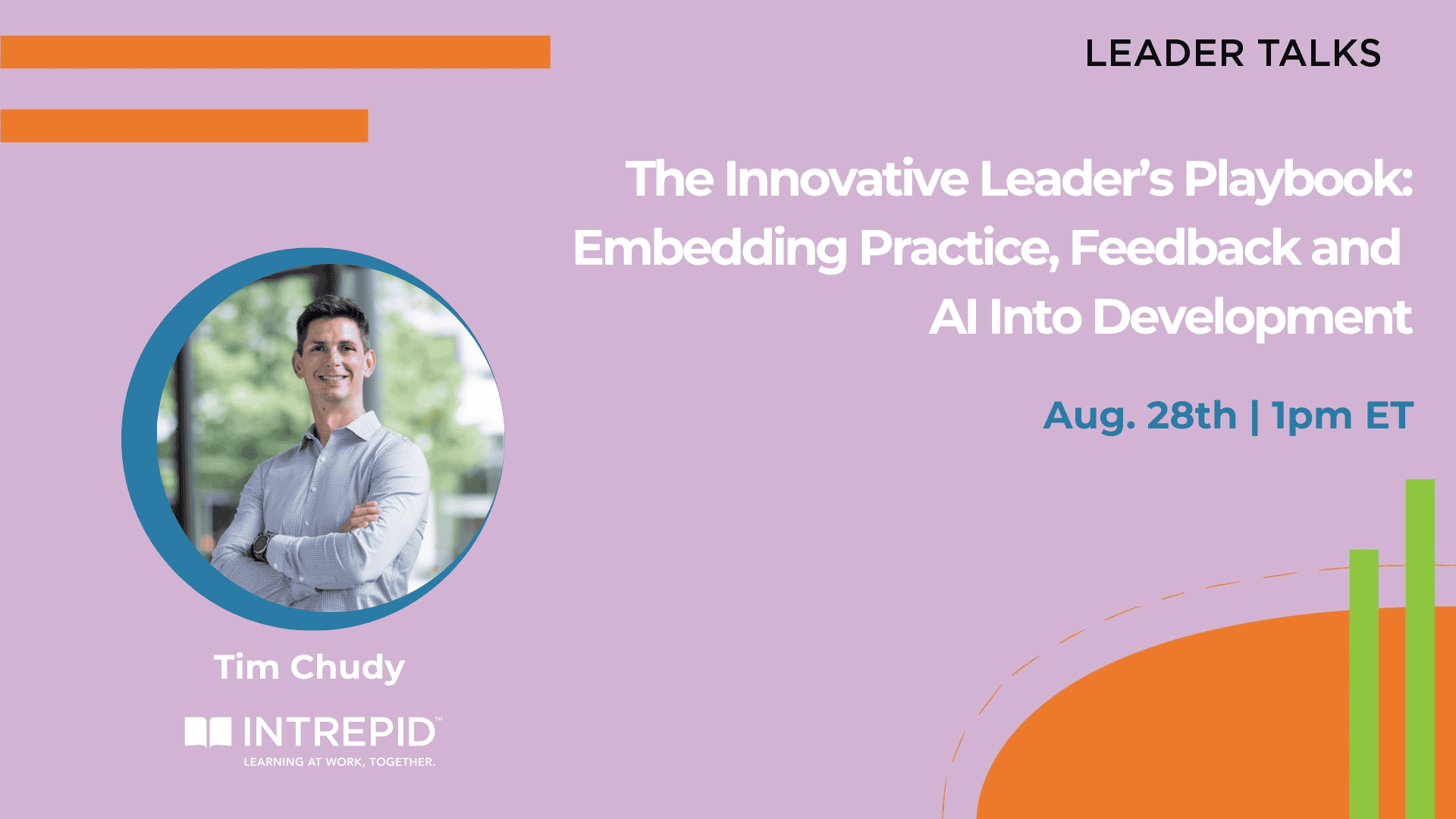 LEADER TALKS

The Innovative Leader's Playbook: Embedding Practice, Feedback and AI Into Development

Aug. 28th | 1pm ET

Tim Chudy

INTREPID™
LEARNING AT WORK, TOGETHER.